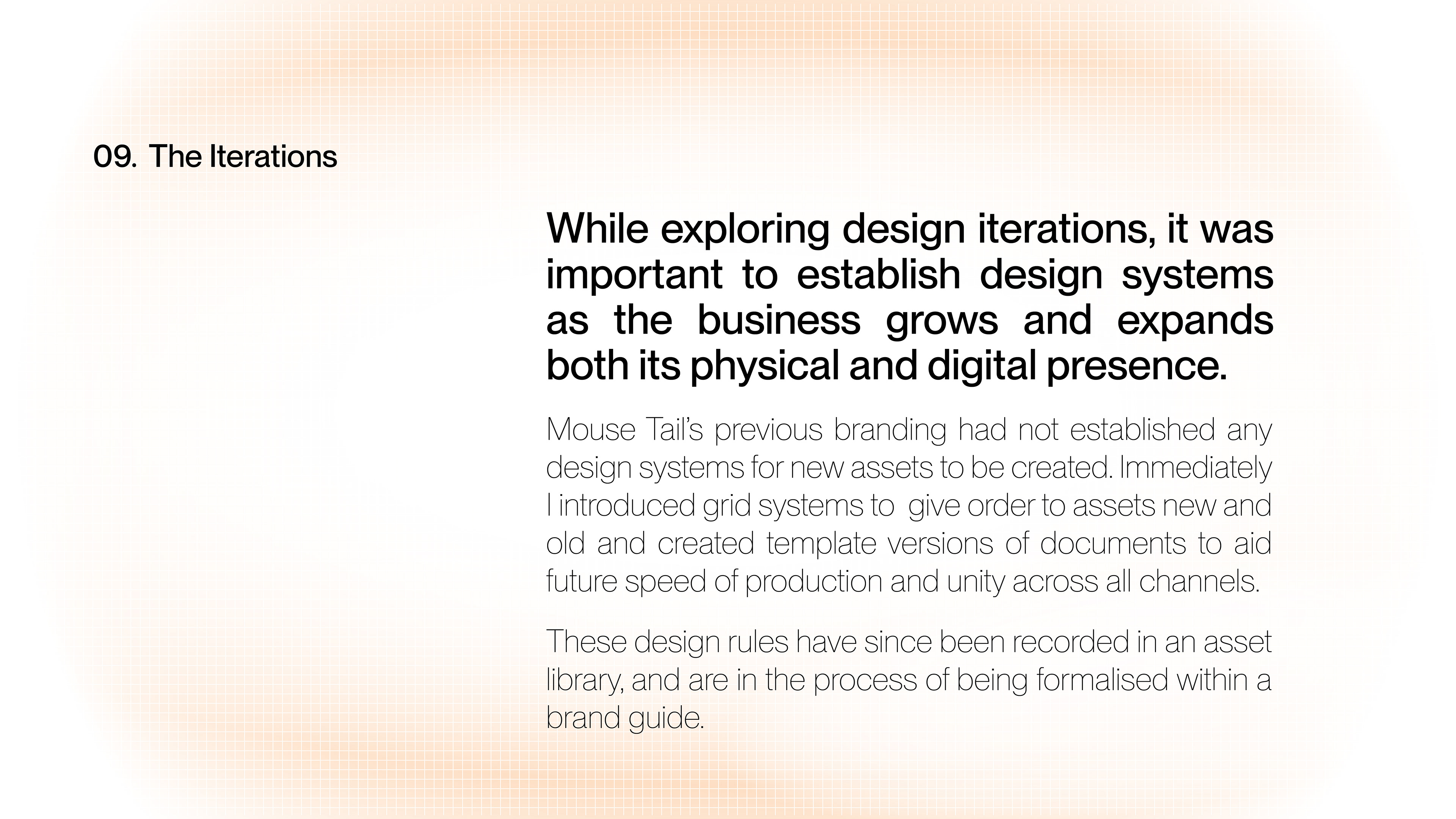 09. The Iterations

While exploring design iterations, it was important to establish design systems as the business grows and expands both its physical and digital presence.

Mouse Tail's previous branding had not established any design systems for new assets to be created. Immediately I introduced grid systems to  give order to assets new and old and created template versions of documents to aid future speed of production and unity across all channels.

These design rules have since been recorded in an asset library, and are in the process of being formalised within a brand guide.